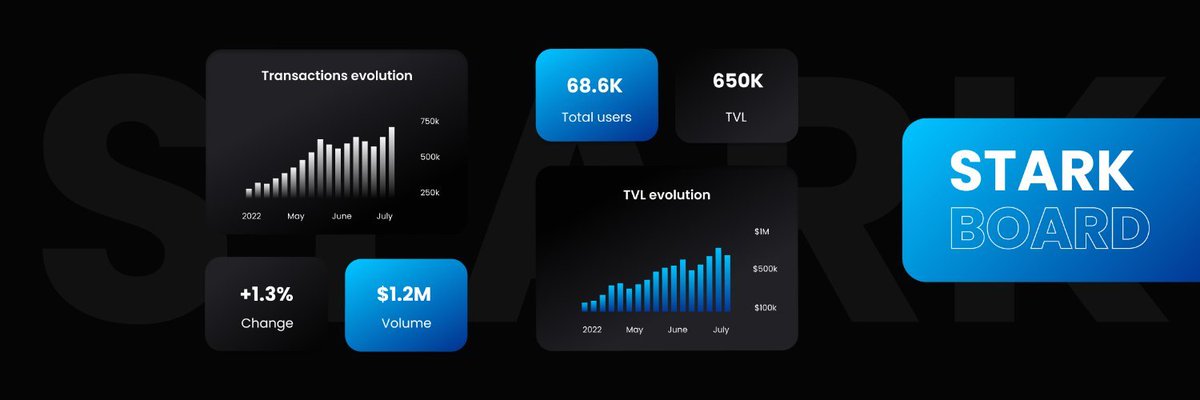 STARK

Transactions evolution

750k
500k
250k

2022 May June July

68.6K
Total users

650K
TVL

TVL evolution

$1M
$500k
$100k

2022 May June July

+1.3%
Change

$1.2M
Volume

STARK
BOARD